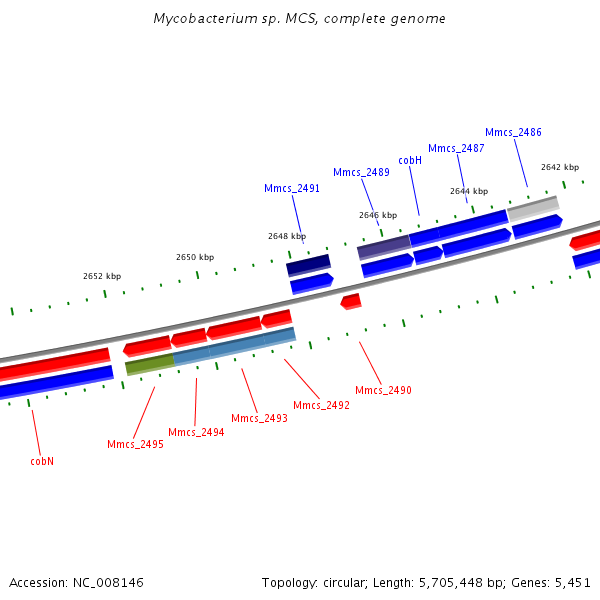 Mycobacterium sp. MCS, complete genome

Mmcs_2486
Mmcs_2487
cobH
Mmcs_2489
Mmcs_2491
2642 kbp
2644 kbp
2646 kbp
2648 kbp
2650 kbp
2652 kbp

Mmcs_2490
Mmcs_2492
Mmcs_2493
Mmcs_2494
Mmcs_2495
cobN

Accession: NC_008146
Topology: circular; Length: 5,705,448 bp; Genes: 5,451